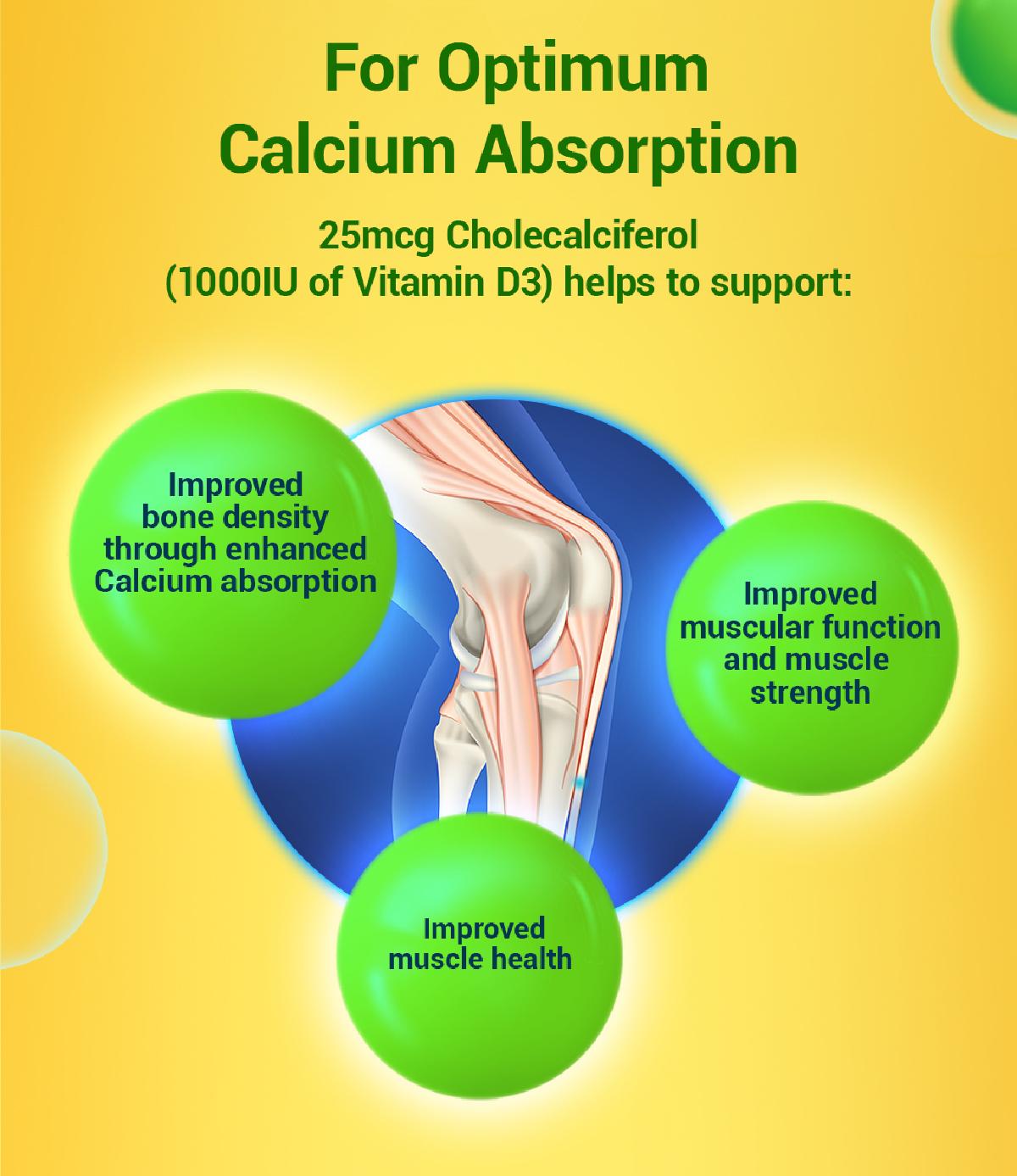 For Optimum Calcium Absorption

25mcg Cholecalciferol (1000IU of Vitamin D3) helps to support:

Improved bone density through enhanced Calcium absorption

Improved muscular function and muscle strength

Improved muscle health